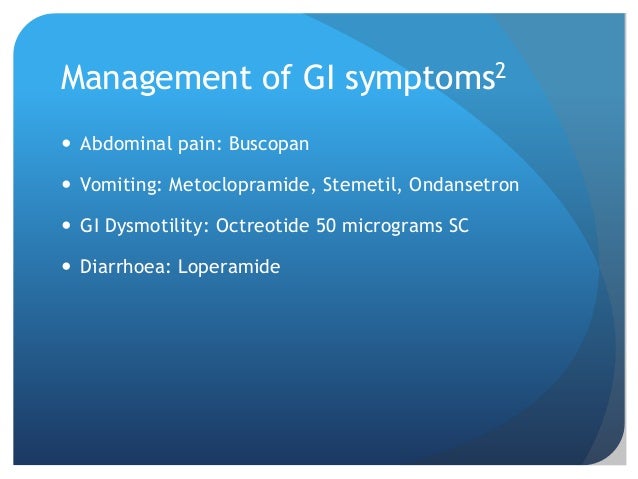 Management of GI symptoms$^2$

- Abdominal pain: Buscopan
- Vomiting: Metoclopramide, Stemetil, Ondansetron
- GI Dysmotility: Octreotide 50 micrograms SC
- Diarrhoea: Loperamide